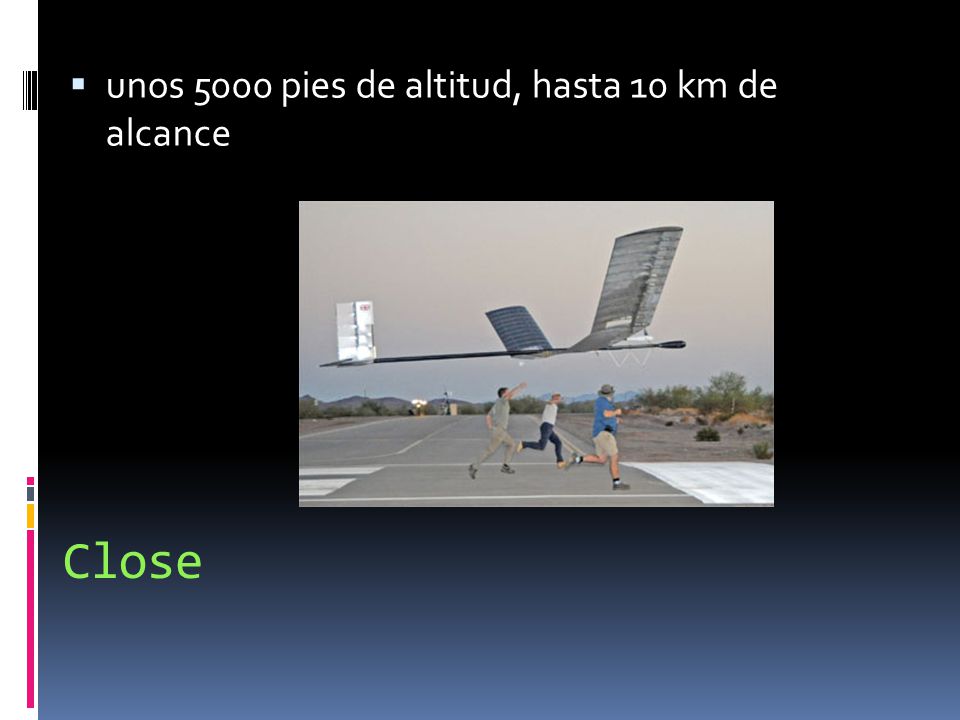 ▪ unos 5000 pies de altitud, hasta 10 km de alcance

Close